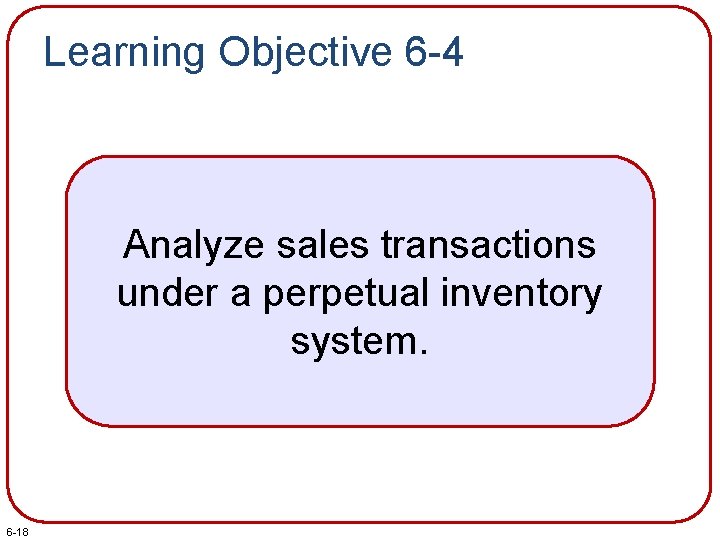 Learning Objective 6-4

Analyze sales transactions under a perpetual inventory system.

6-18